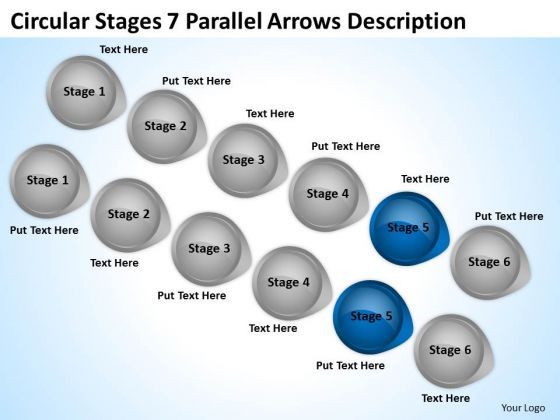 Circular Stages 7 Parallel Arrows Description

Text Here
Stage 1
Put Text Here
Stage 2
Text Here
Stage 3
Put Text Here
Stage 4
Text Here
Stage 5
Put Text Here
Stage 6

Stage 1
Put Text Here
Stage 2
Text Here
Stage 3
Put Text Here
Stage 4
Text Here
Stage 5
Put Text Here
Stage 6
Text Here

Your Logo